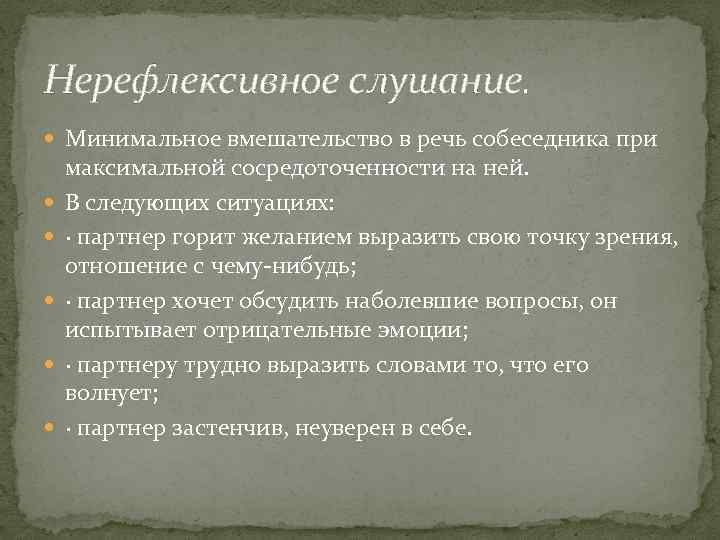 Нерефлексивное слушание.

Минимальное вмешательство в речь собеседника при максимальной сосредоточенности на ней.

В следующих ситуациях:

· партнер горит желанием выразить свою точку зрения, отношение с чему-нибудь;

· партнер хочет обсудить наболевшие вопросы, он испытывает отрицательные эмоции;

· партнеру трудно выразить словами то, что его волнует;

· партнер застенчив, неуверен в себе.